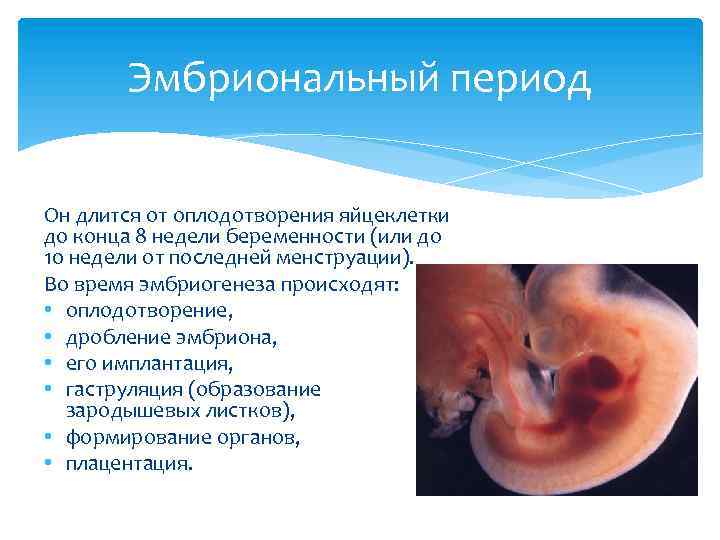 Эмбриональный период

Он длится от оплодотворения яйцеклетки до конца 8 недели беременности (или до 10 недели от последней менструации).
Во время эмбриогенеза происходят:
- оплодотворение,
- дробление эмбриона,
- его имплантация,
- гаструляция (образование зародышевых листков),
- формирование органов,
- плацентация.